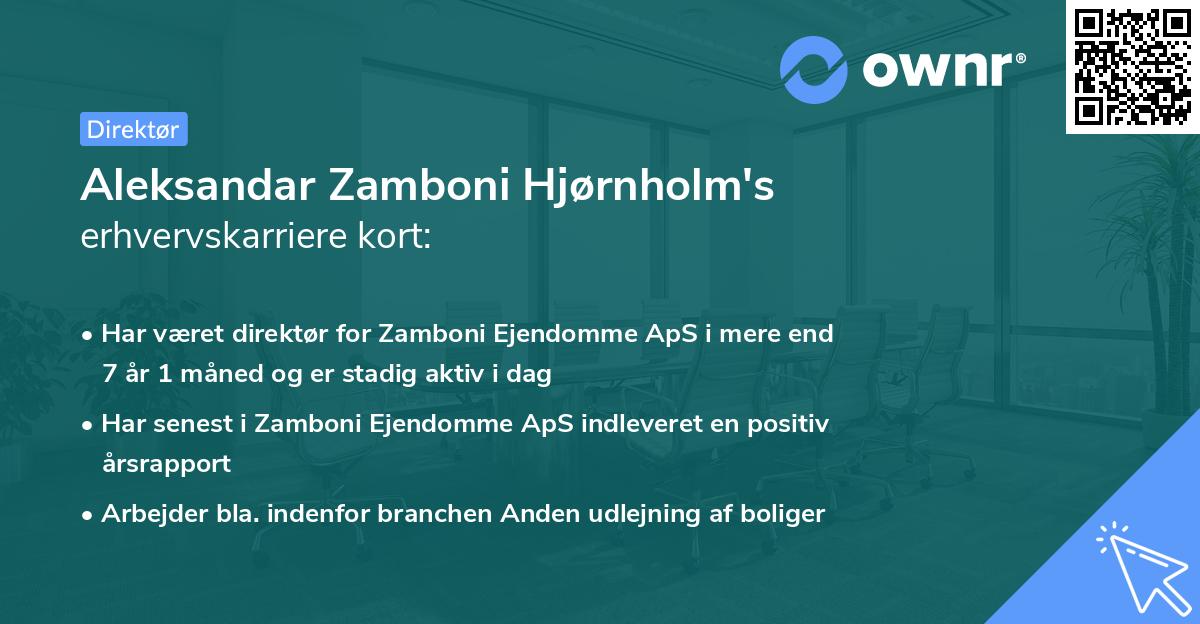 ownr®

Direktør

Aleksandar Zamboni Hjørnholm's
erhvervskarriere kort:

• Har været direktør for Zamboni Ejendomme ApS i mere end 7 år 1 måned og er stadig aktiv i dag

• Har senest i Zamboni Ejendomme ApS indleveret en positiv årsrapport

• Arbejder bla. indenfor branchen Anden udlejning af boliger